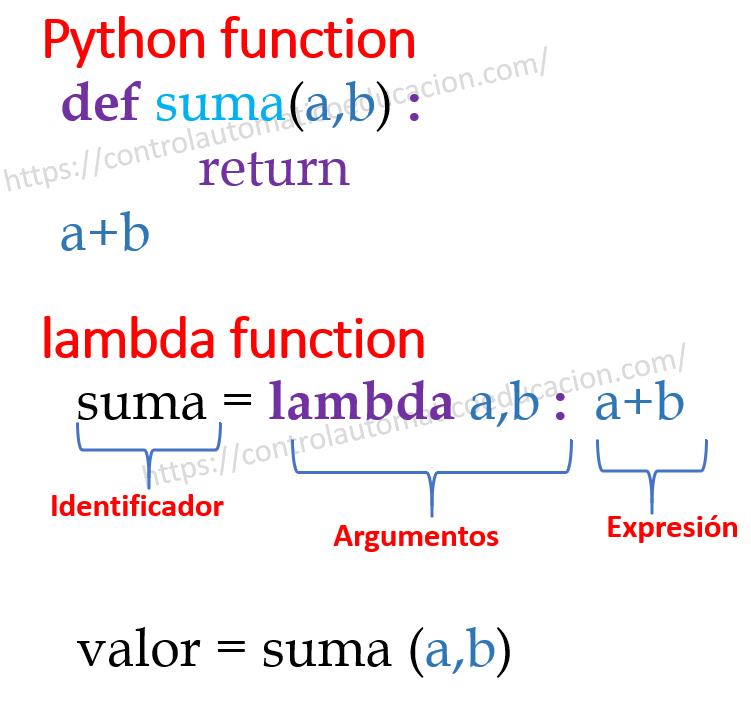 Python function

def suma(a,b) :
return
a+b

https://controlautomaticoeducacion.com/

lambda function

suma = lambda a,b : a+b

https://controlautomaticoeducacion.com/

Identificador

Argumentos

Expresión

valor = suma (a,b)